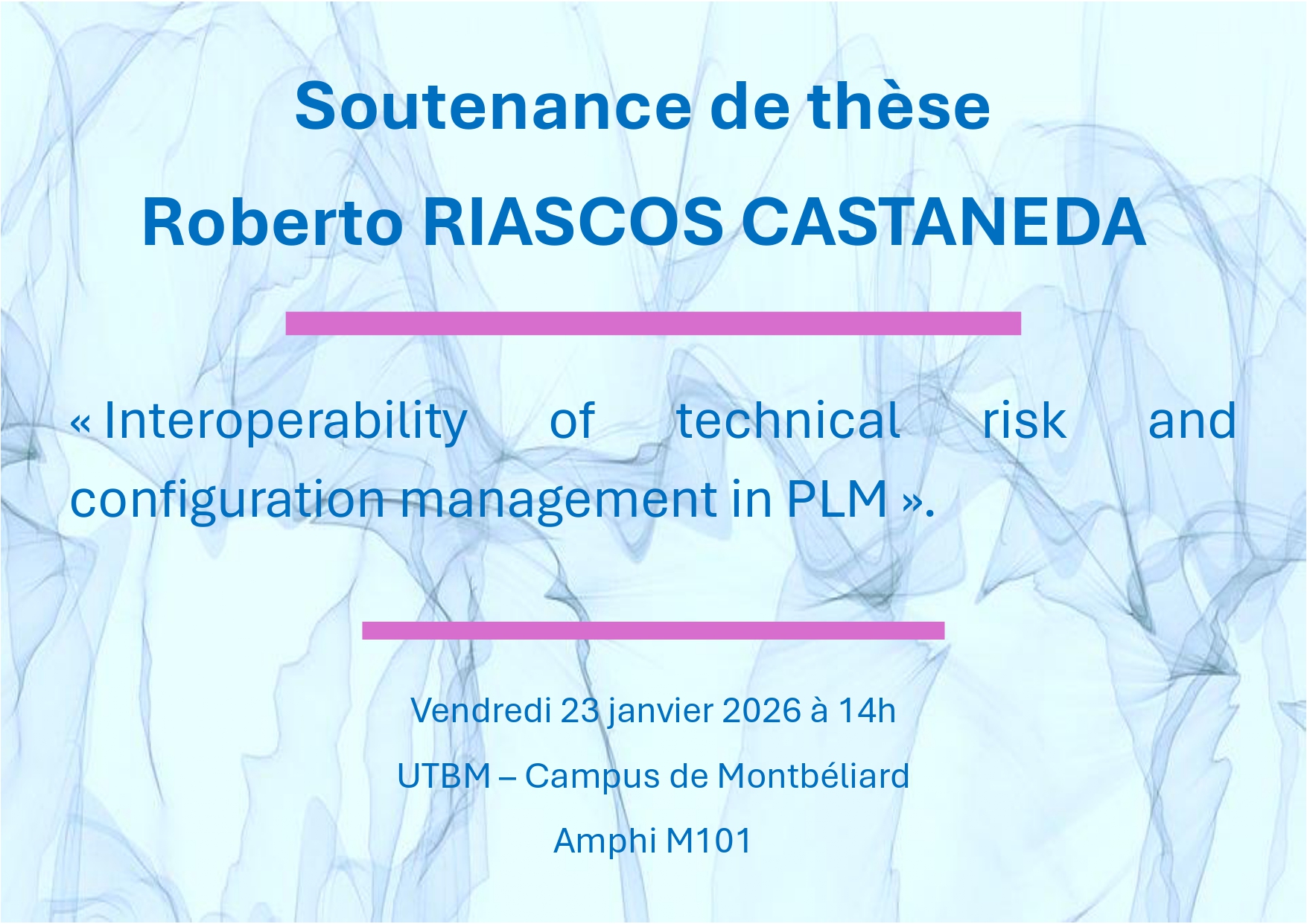 Soutenance de thèse

Roberto RIASCOS CASTANEDA

« Interoperability of technical risk and configuration management in PLM ».

Vendredi 23 janvier 2026 à 14h

UTBM – Campus de Montbéliard

Amphi M101